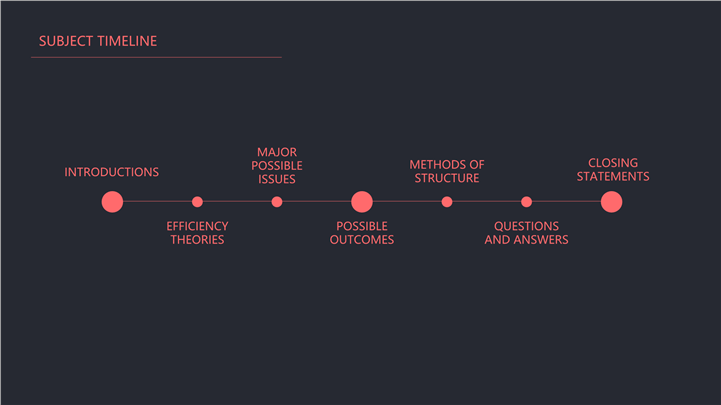 SUBJECT TIMELINE

INTRODUCTIONS

EFFICIENCY THEORIES

MAJOR POSSIBLE ISSUES

POSSIBLE OUTCOMES

METHODS OF STRUCTURE

QUESTIONS AND ANSWERS

CLOSING STATEMENTS